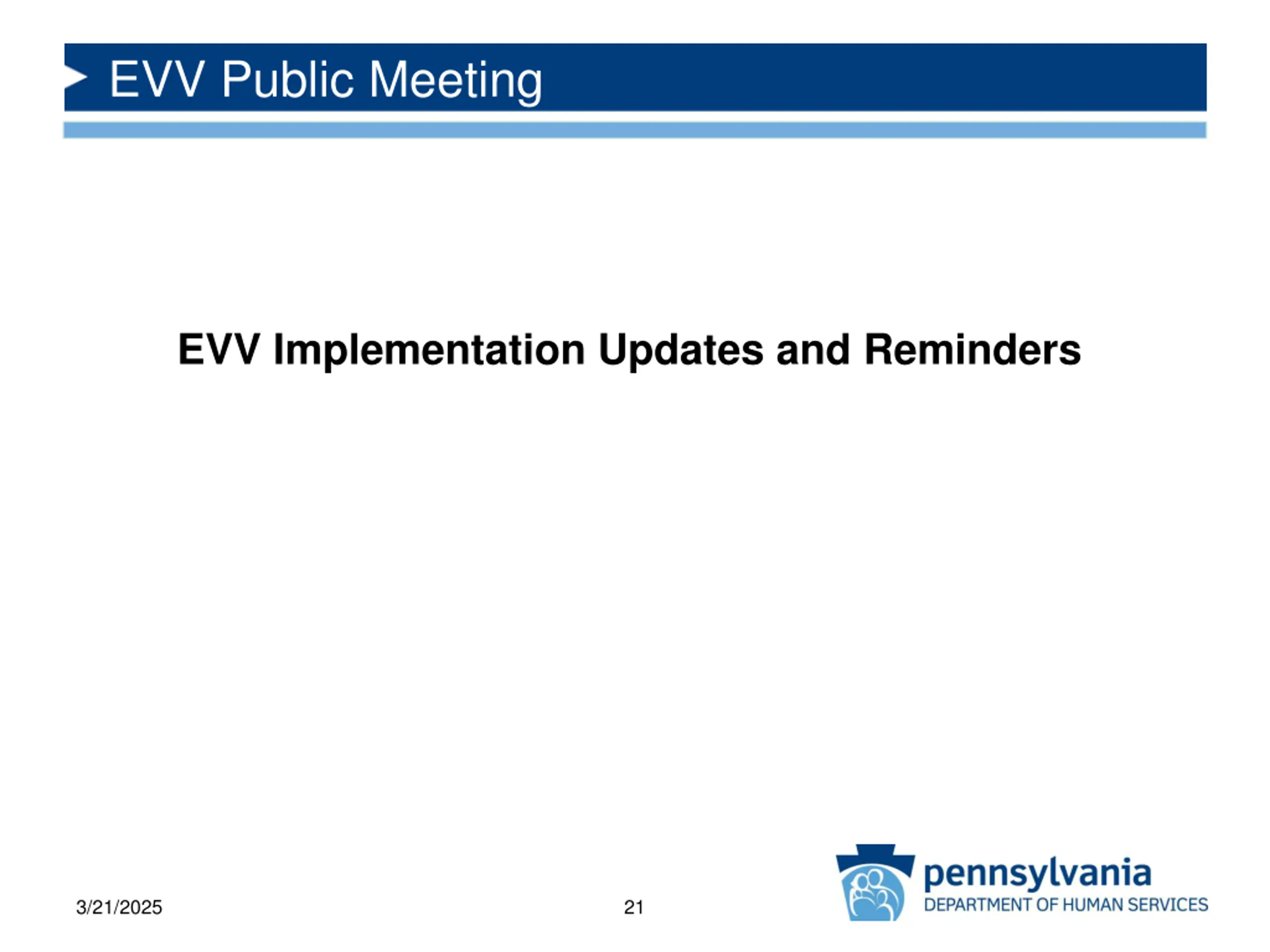 EVV Public Meeting

EVV Implementation Updates and Reminders

3/21/2025

21

pennsylvania
DEPARTMENT OF HUMAN SERVICES